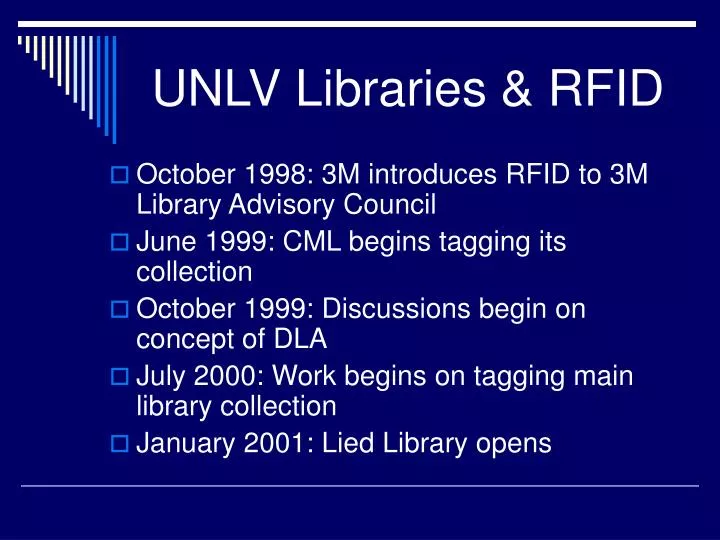 UNLV Libraries & RFID

October 1998: 3M introduces RFID to 3M Library Advisory Council

June 1999: CML begins tagging its collection

October 1999: Discussions begin on concept of DLA

July 2000: Work begins on tagging main library collection

January 2001: Lied Library opens